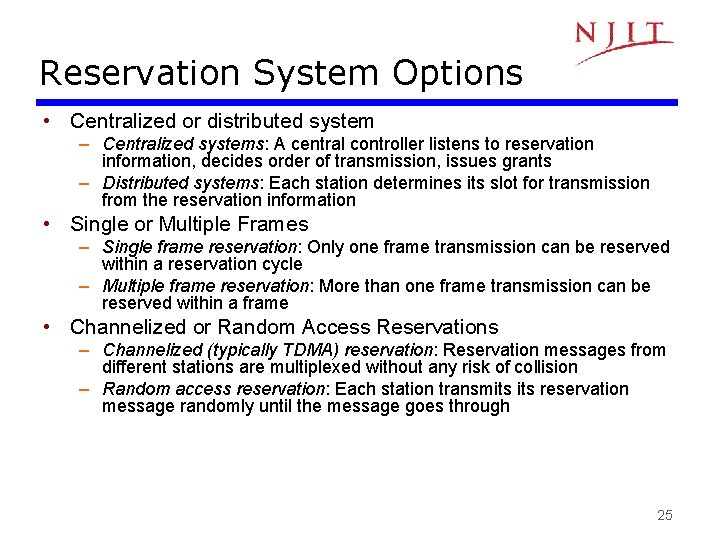 NJIT

Reservation System Options

• Centralized or distributed system
  – Centralized systems: A central controller listens to reservation information, decides order of transmission, issues grants
  – Distributed systems: Each station determines its slot for transmission from the reservation information

• Single or Multiple Frames
  – Single frame reservation: Only one frame transmission can be reserved within a reservation cycle
  – Multiple frame reservation: More than one frame transmission can be reserved within a frame

• Channelized or Random Access Reservations
  – Channelized (typically TDMA) reservation: Reservation messages from different stations are multiplexed without any risk of collision
  – Random access reservation: Each station transmits its reservation message randomly until the message goes through

25